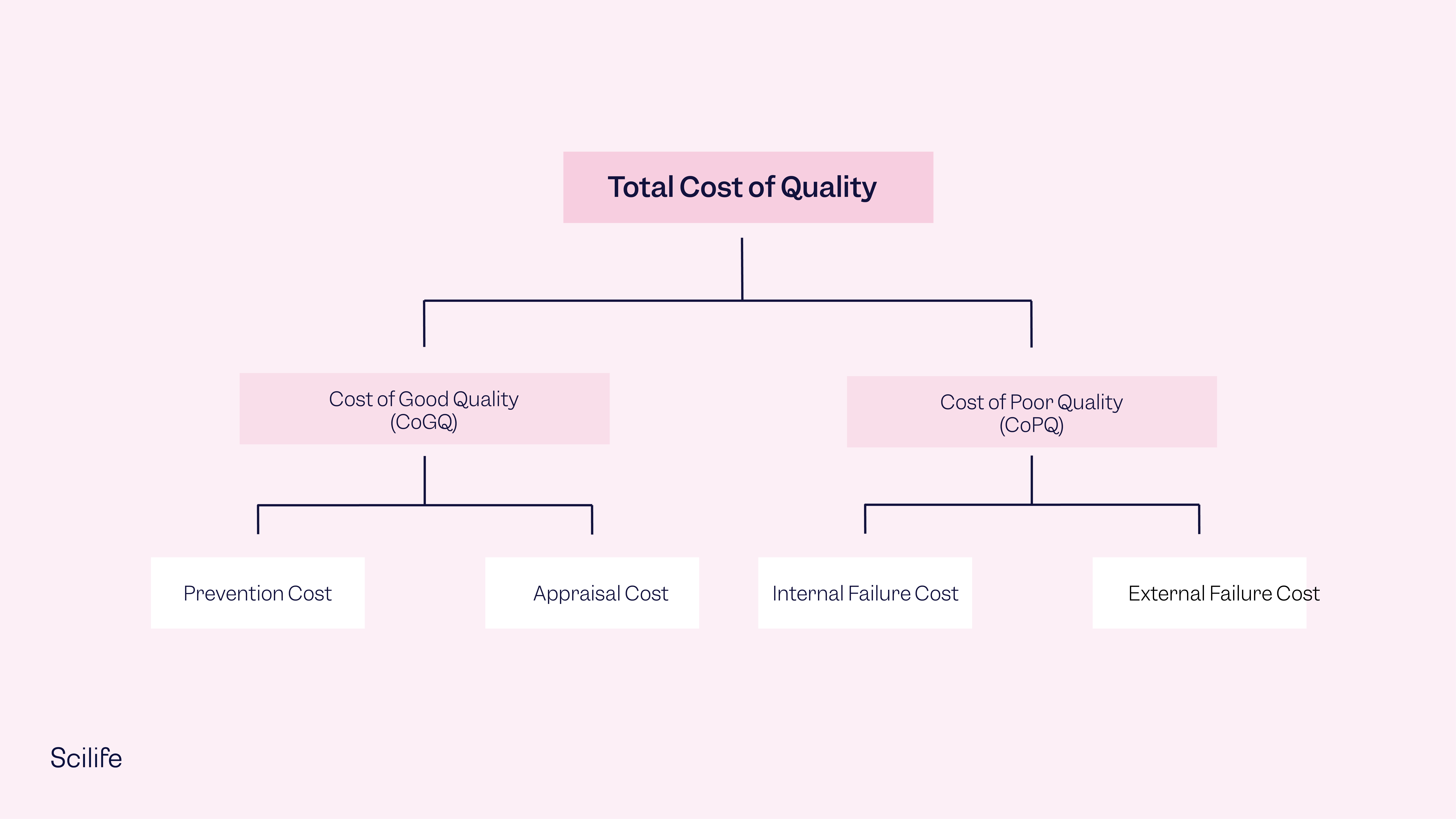 Total Cost of Quality

Cost of Good Quality
(CoGQ)

Cost of Poor Quality
(CoPQ)

Prevention Cost

Appraisal Cost

Internal Failure Cost

External Failure Cost

Scilife